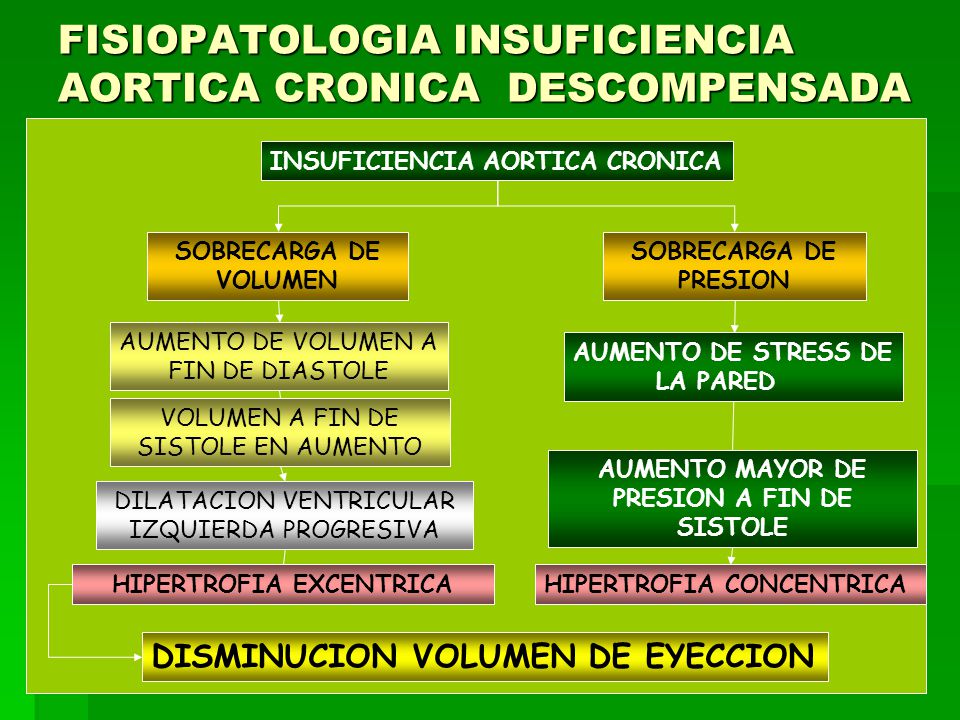 FISIOPATOLOGIA INSUFICIENCIA AORTICA CRONICA DESCOMPENSADA

INSUFICIENCIA AORTICA CRONICA

SOBRECARGA DE VOLUMEN

AUMENTO DE VOLUMEN A FIN DE DIASTOLE

VOLUMEN A FIN DE SISTOLE EN AUMENTO

DILATACION VENTRICULAR IZQUIERDA PROGRESIVA

HIPERTROFIA EXCENTRICA

SOBRECARGA DE PRESION

AUMENTO DE STRESS DE LA PARED

AUMENTO MAYOR DE PRESION A FIN DE SISTOLE

HIPERTROFIA CONCENTRICA

DISMINUCION VOLUMEN DE EYECCION